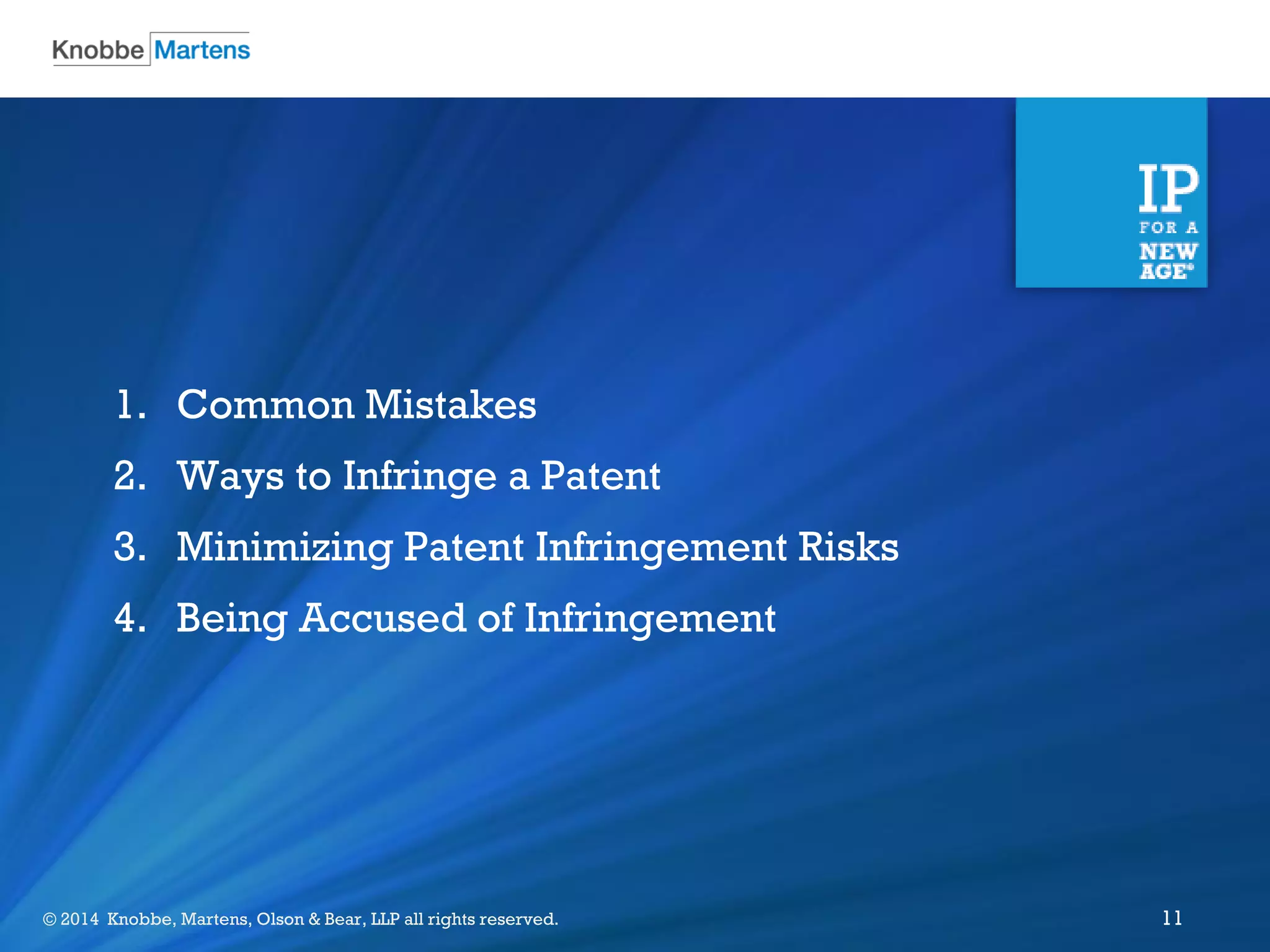 Knobbe Martens

IP FOR A NEW AGE®

1. Common Mistakes
2. Ways to Infringe a Patent
3. Minimizing Patent Infringement Risks
4. Being Accused of Infringement

© 2014 Knobbe, Martens, Olson & Bear, LLP all rights reserved.

11